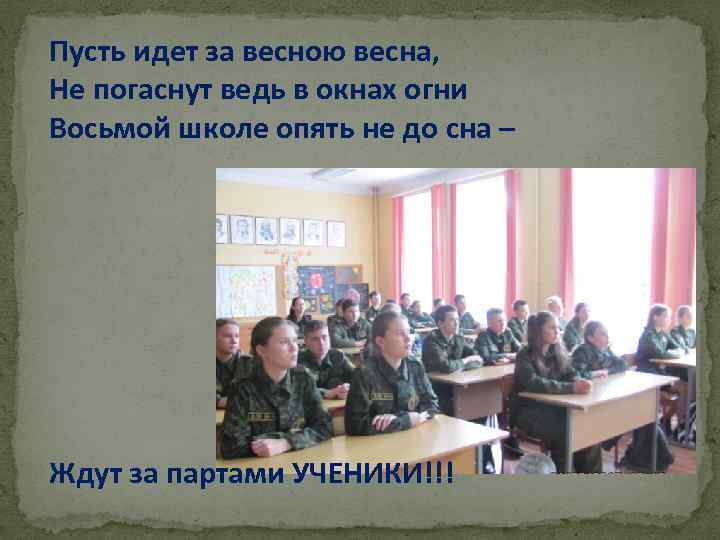 Пусть идет за весною весна,
Не погаснут ведь в окнах огни
Восьмой школе опять не до сна –

Ждут за партами УЧЕНИКИ!!!